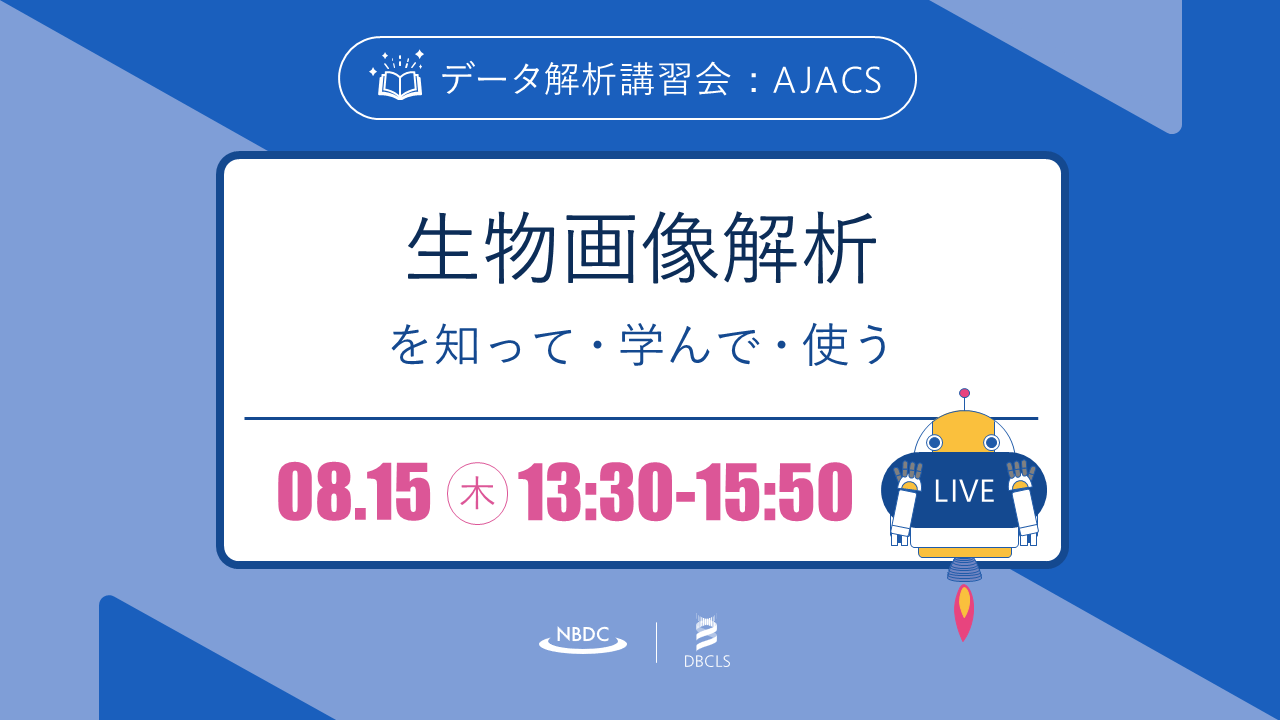 データ解析講習会：AJACS

生物画像解析

を知って・学んで・使う

08.15 木 13:30-15:50

LIVE

NBDC

DBCLS